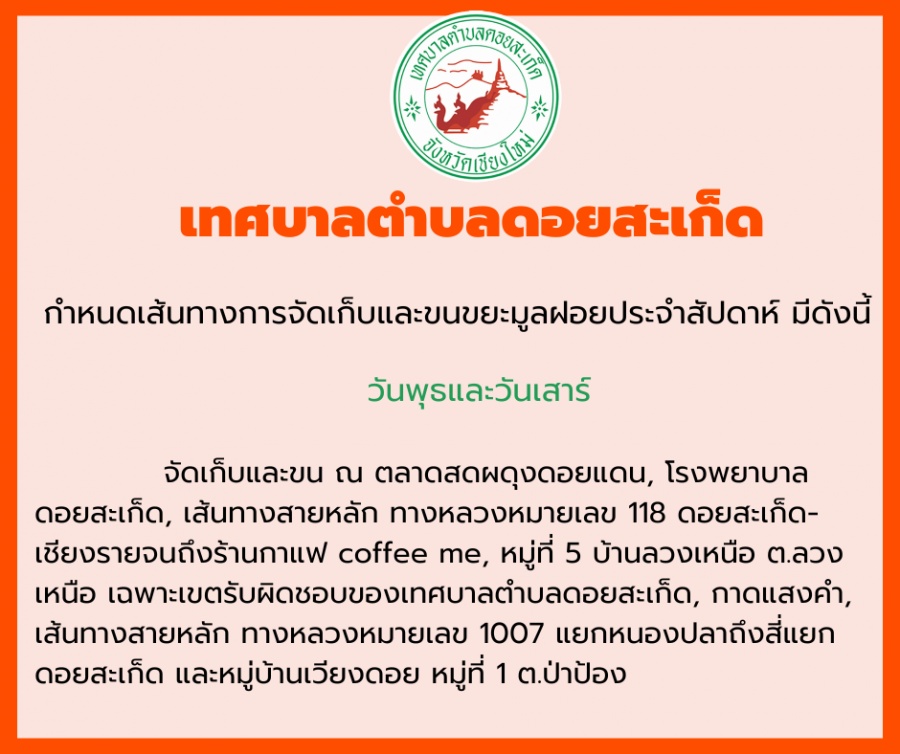 เทศบาลตำบลดอยสะเก็ด
จังหวัดเชียงใหม่

เทศบาลตำบลดอยสะเก็ด

กำหนดเส้นทางการจัดเก็บและขนขยะมูลฝอยประจำสัปดาห์ มีดังนี้

วันพุธและวันเสาร์

จัดเก็บและขน ณ ตลาดสดผดุงดอยแดน, โรงพยาบาลดอยสะเก็ด, เส้นทางสายหลัก ทางหลวงหมายเลข 118 ดอยสะเก็ด-เชียงรายจนถึงร้านกาแฟ coffee me, หมู่ที่ 5 บ้านลวงเหนือ ต.ลวงเหนือ เฉพาะเขตรับผิดชอบของเทศบาลตำบลดอยสะเก็ด, กาดแสงคำ, เส้นทางสายหลัก ทางหลวงหมายเลข 1007 แยกหนองปลาถึงสี่แยกดอยสะเก็ด และหมู่บ้านเวียงดอย หมู่ที่ 1 ต.ป่าป้อง